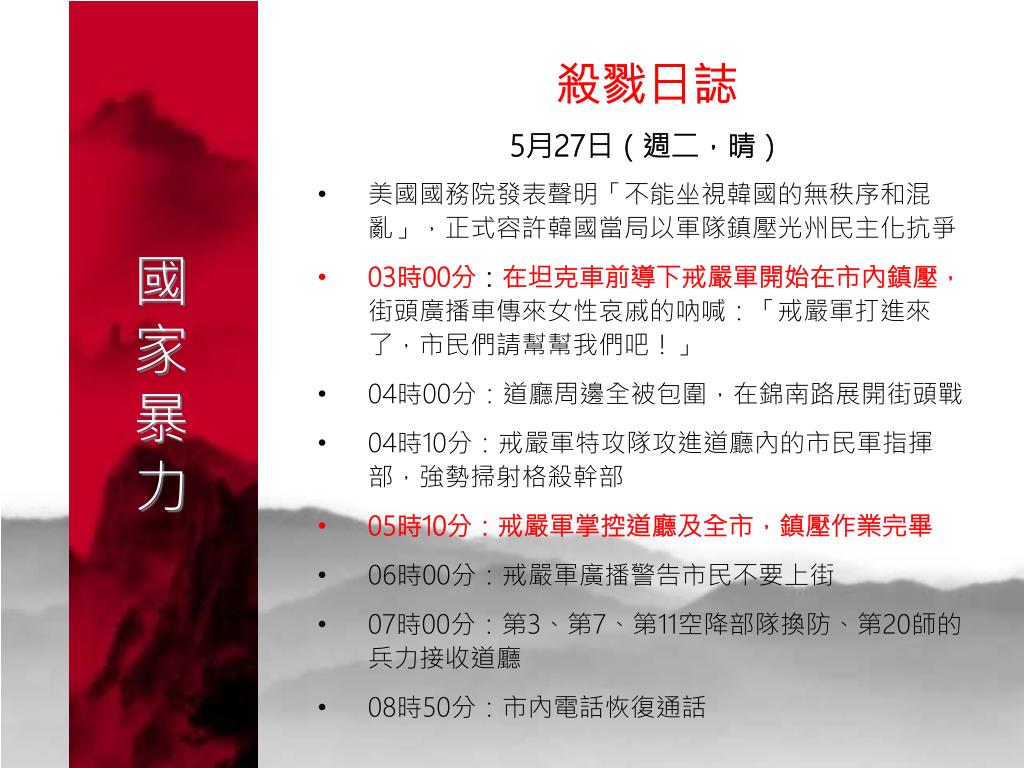 國家暴力

殺戮日誌

5月27日（週二，晴）

• 美國國務院發表聲明「不能坐視韓國的無秩序和混亂」，正式容許韓國當局以軍隊鎮壓光州民主化抗爭

• 03時00分：在坦克車前導下戒嚴軍開始在市內鎮壓，街頭廣播車傳來女性哀戚的吶喊：「戒嚴軍打進來了，市民們請幫幫我們吧！」

• 04時00分：道廳周邊全被包圍，在錦南路展開街頭戰

• 04時10分：戒嚴軍特攻隊攻進道廳內的市民軍指揮部，強勢掃射格殺幹部

• 05時10分：戒嚴軍掌控道廳及全市，鎮壓作業完畢

• 06時00分：戒嚴軍廣播警告市民不要上街

• 07時00分：第3、第7、第11空降部隊換防、第20師的兵力接收道廳

• 08時50分：市內電話恢復通話